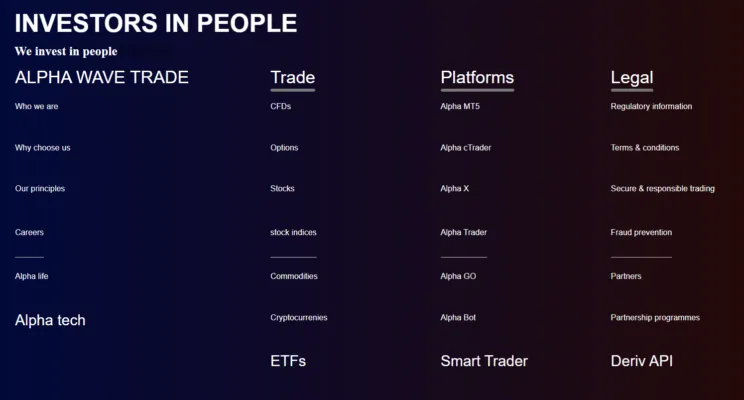 INVESTORS IN PEOPLE

We invest in people

ALPHA WAVE TRADE

Who we are

Why choose us

Our principles

Careers

Alpha life

Alpha tech

Trade

CFDs

Options

Stocks

stock indices

Commodities

Cryptocurrenies

ETFs

Platforms

Alpha MT5

Alpha cTrader

Alpha X

Alpha Trader

Alpha GO

Alpha Bot

Smart Trader

Legal

Regulatory information

Terms & conditions

Secure & responsible trading

Fraud prevention

Partners

Partnership programmes

Deriv API